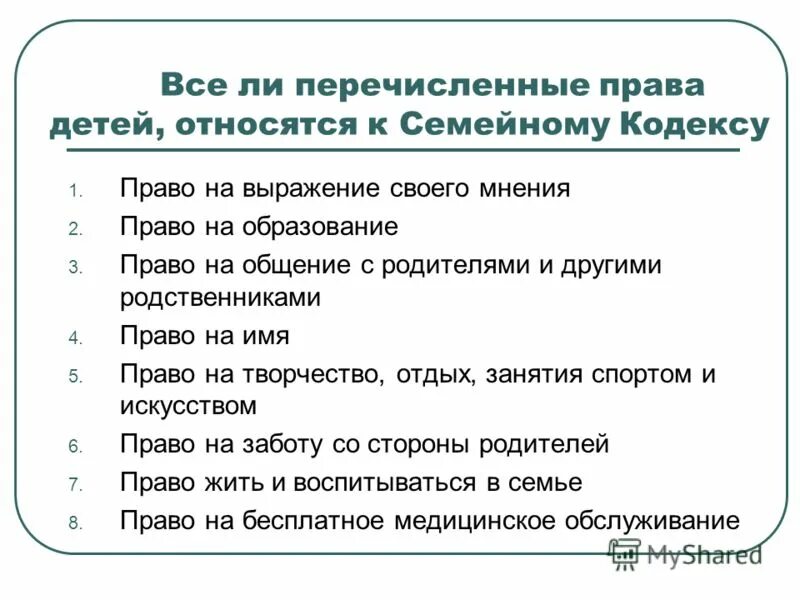 Все ли перечисленные права детей, относятся к Семейному Кодексу

1. Право на выражение своего мнения
2. Право на образование
3. Право на общение с родителями и другими родственниками
4. Право на имя
5. Право на творчество, отдых, занятия спортом и искусством
6. Право на заботу со стороны родителей
7. Право жить и воспитываться в семье
8. Право на бесплатное медицинское обслуживание

MyShared